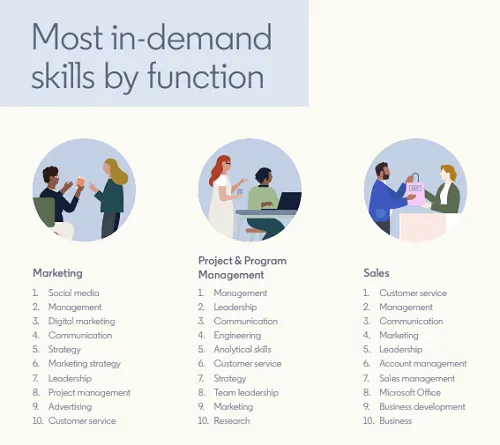 Most in-demand skills by function

Marketing

1. Social media
2. Management
3. Digital marketing
4. Communication
5. Strategy
6. Marketing strategy
7. Leadership
8. Project management
9. Advertising
10. Customer service

Project & Program Management

1. Management
2. Leadership
3. Communication
4. Engineering
5. Analytical skills
6. Customer service
7. Strategy
8. Team leadership
9. Marketing
10. Research

Sales

1. Customer service
2. Management
3. Communication
4. Marketing
5. Leadership
6. Account management
7. Sales management
8. Microsoft Office
9. Business development
10. Business